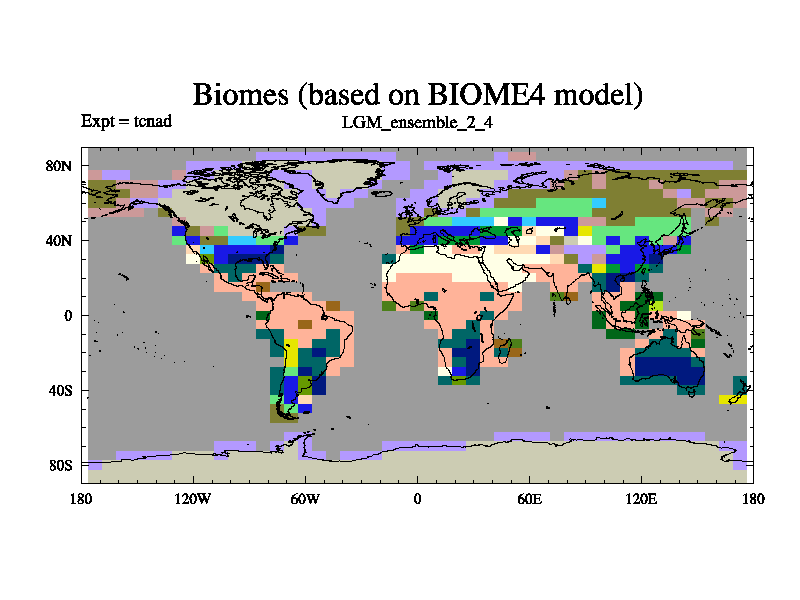 Biomes (based on BIOME4 model)

Expt = tcnad

LGM_ensemble_2_4

80N
40N
0
40S
80S

180 120W 60W 0 60E 120E 180